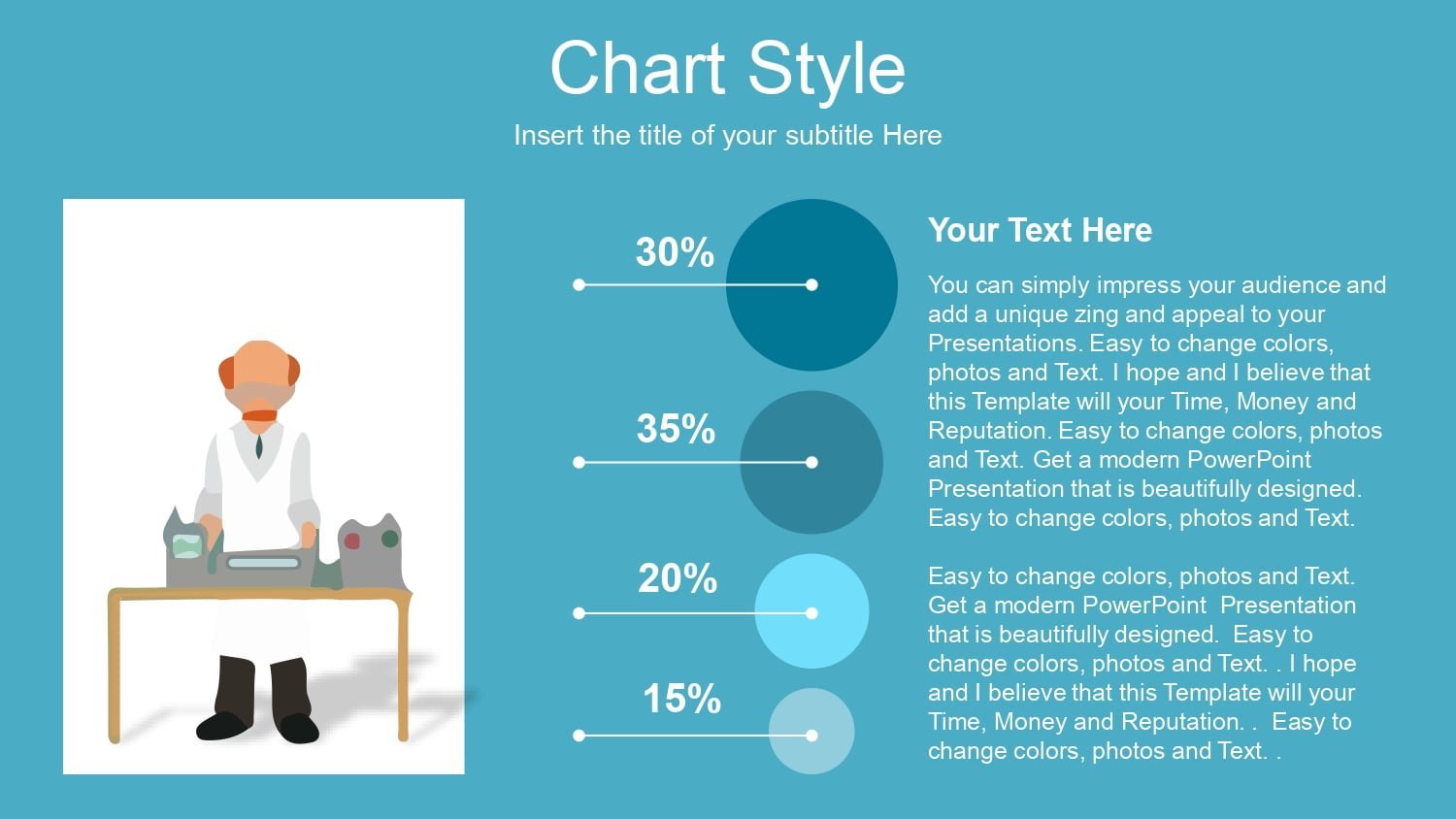 Chart Style

Insert the title of your subtitle Here

30%

35%

20%

15%

Your Text Here

You can simply impress your audience and add a unique zing and appeal to your Presentations. Easy to change colors, photos and Text. I hope and I believe that this Template will your Time, Money and Reputation. Easy to change colors, photos and Text. Get a modern PowerPoint Presentation that is beautifully designed. Easy to change colors, photos and Text.

Easy to change colors, photos and Text. Get a modern PowerPoint Presentation that is beautifully designed. Easy to change colors, photos and Text. . I hope and I believe that this Template will your Time, Money and Reputation. . Easy to change colors, photos and Text. .